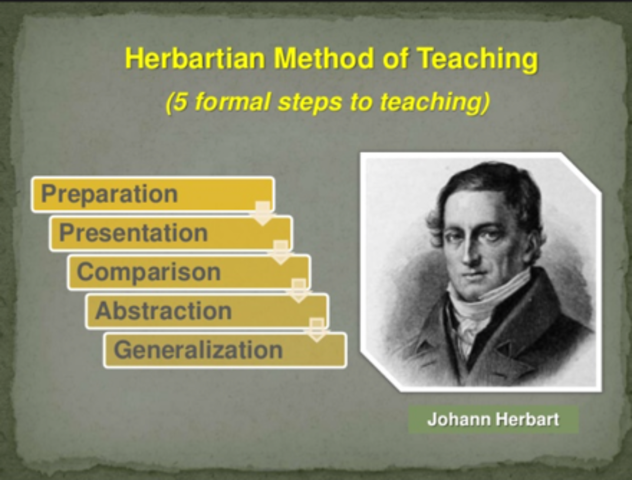 Herbartian Method of Teaching

(5 formal steps to teaching)

Preparation

Presentation

Comparison

Abstraction

Generalization

Johann Herbart